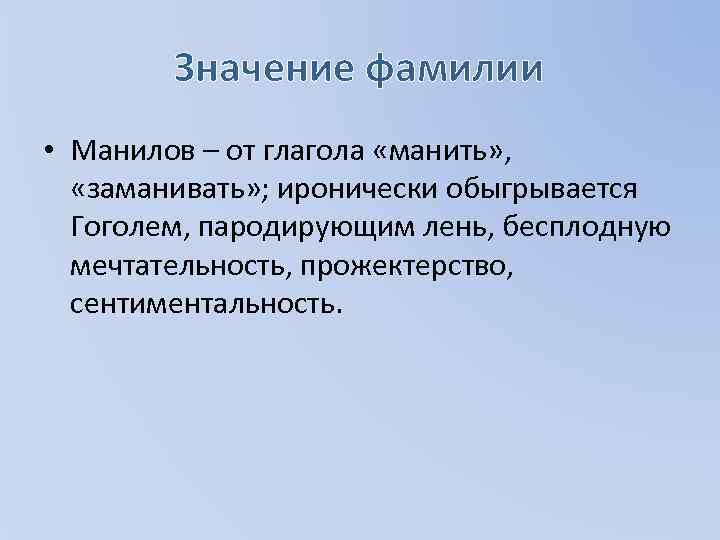 Значение фамилии

• Манилов – от глагола «манить», «заманивать»; иронически обыгрывается Гоголем, пародирующим лень, бесплодную мечтательность, прожектерство, сентиментальность.